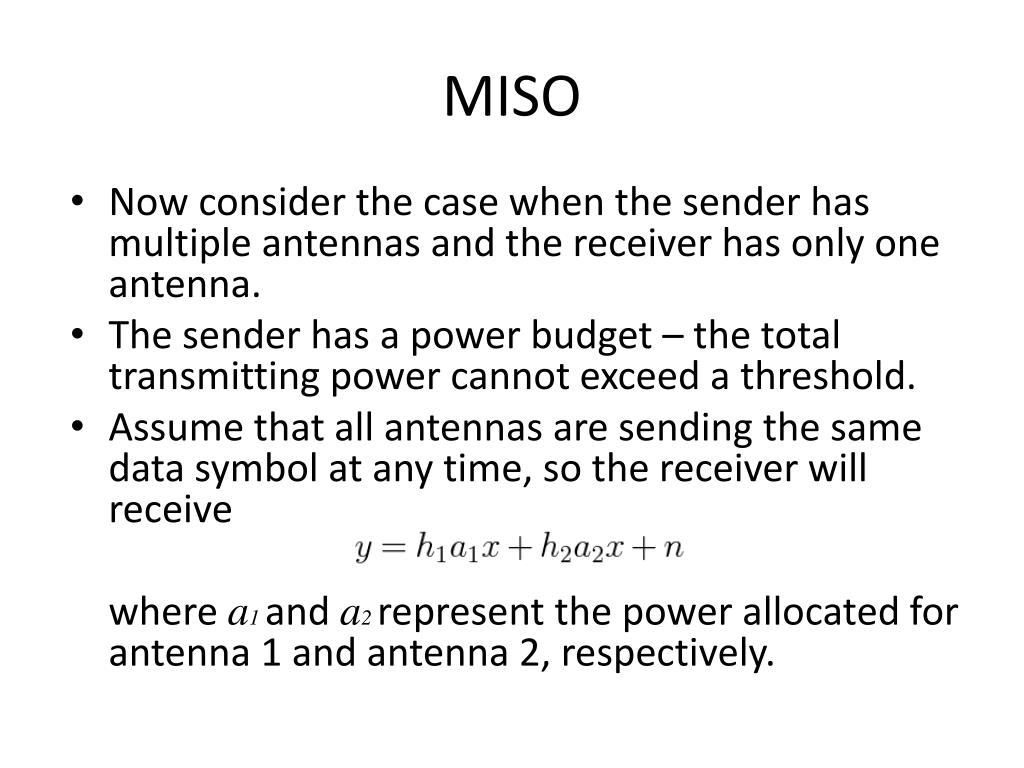 MISO

• Now consider the case when the sender has multiple antennas and the receiver has only one antenna.
• The sender has a power budget – the total transmitting power cannot exceed a threshold.
• Assume that all antennas are sending the same data symbol at any time, so the receiver will receive

$y = h_1 a_1 x + h_2 a_2 x + n$

where $a_1$ and $a_2$ represent the power allocated for antenna 1 and antenna 2, respectively.